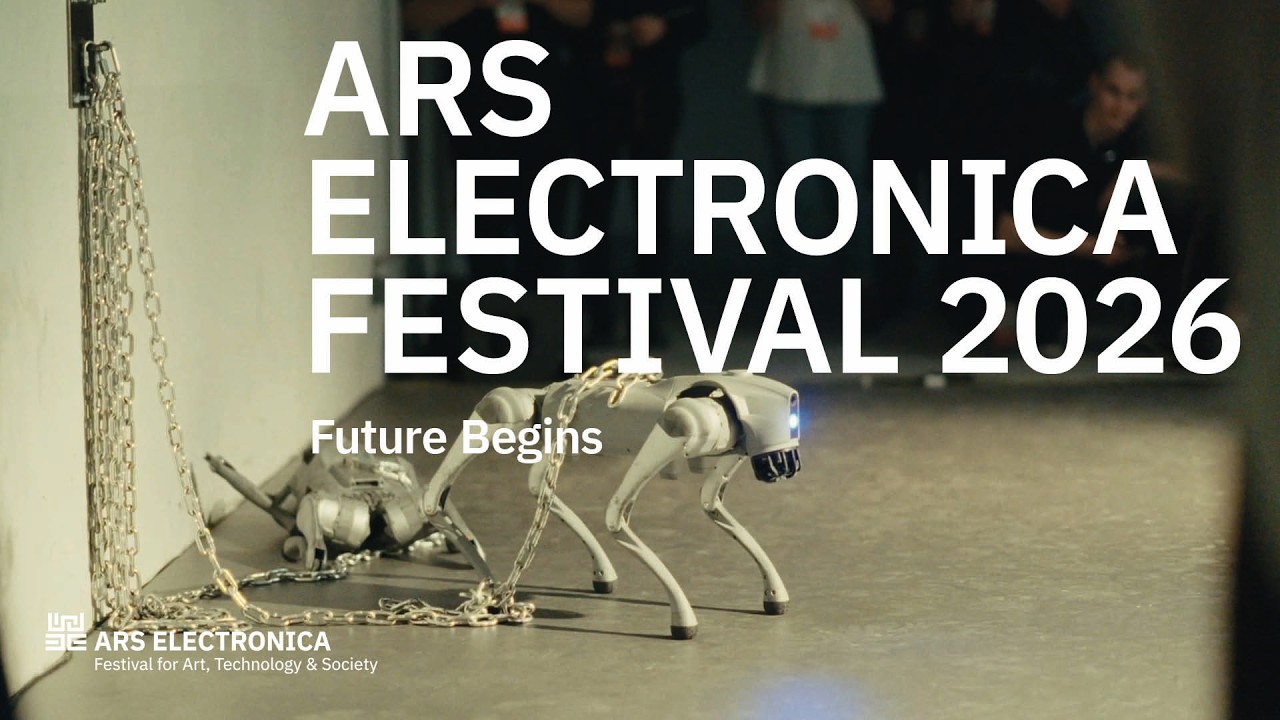 ARS
ELECTRONICA
FESTIVAL 2026

Future Begins

ARS ELECTRONICA
Festival for Art, Technology & Society